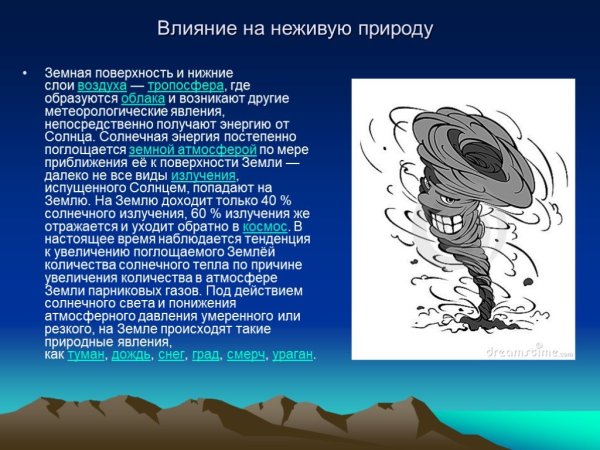 Влияние на неживую природу

• Земная поверхность и нижние слои воздуха — тропосфера, где образуются облака и возникают другие метеорологические явления, непосредственно получают энергию от Солнца. Солнечная энергия постепенно поглощается земной атмосферой по мере приближения её к поверхности Земли — далеко не все виды излучения, испущенного Солнцем, попадают на Землю. На Землю доходит только 40 % солнечного излучения, 60 % излучения же отражается и уходит обратно в космос. В настоящее время наблюдается тенденция к увеличению поглощаемого Землёй количества солнечного тепла по причине увеличения количества в атмосфере Земли парниковых газов. Под действием солнечного света и понижения атмосферного давления умеренного или резкого, на Земле происходят такие природные явления, как туман, дождь, снег, град, смерч, ураган.

dreamstime.com